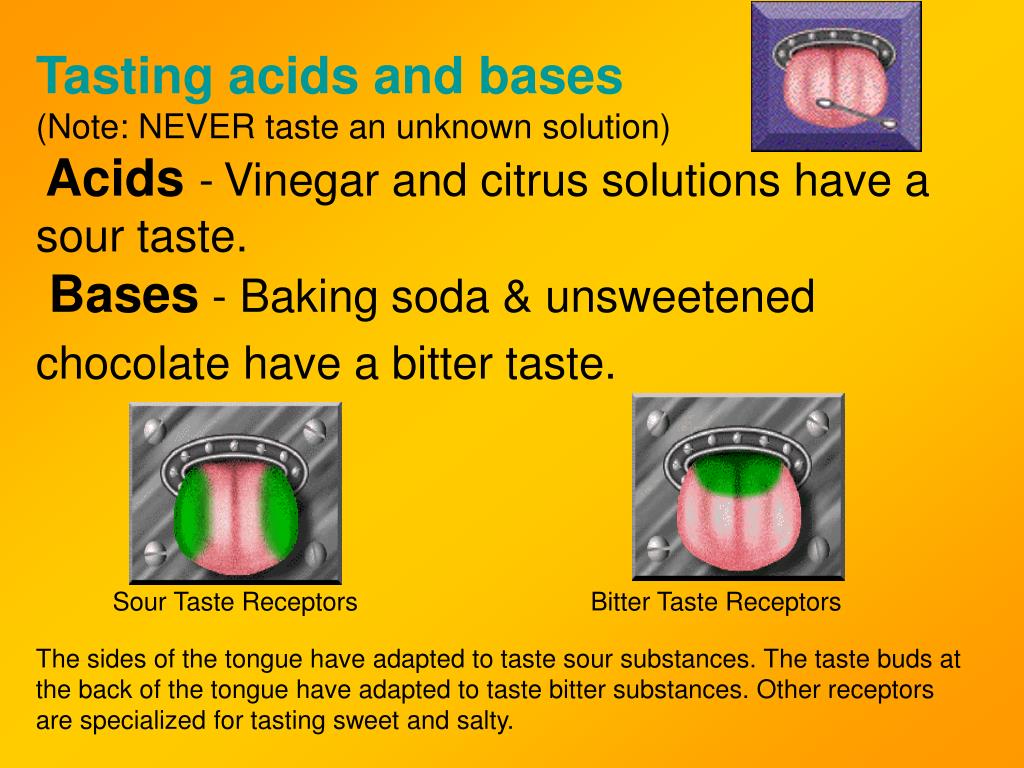 Tasting acids and bases
(Note: NEVER taste an unknown solution)

Acids - Vinegar and citrus solutions have a sour taste.

Bases - Baking soda & unsweetened chocolate have a bitter taste.

Sour Taste Receptors

Bitter Taste Receptors

The sides of the tongue have adapted to taste sour substances. The taste buds at the back of the tongue have adapted to taste bitter substances. Other receptors are specialized for tasting sweet and salty.